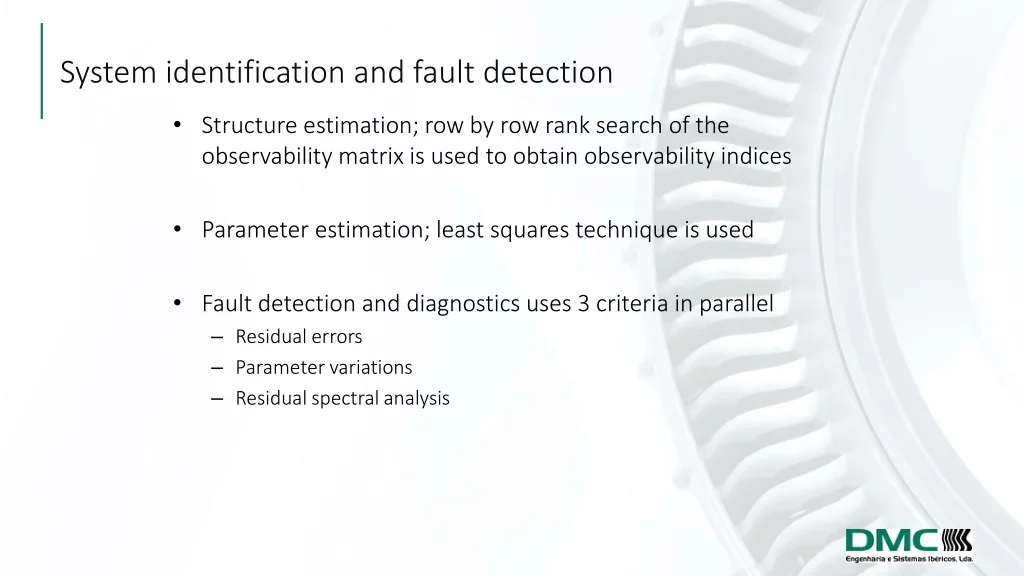 System identification and fault detection

• Structure estimation; row by row rank search of the observability matrix is used to obtain observability indices

• Parameter estimation; least squares technique is used

• Fault detection and diagnostics uses 3 criteria in parallel
– Residual errors
– Parameter variations
– Residual spectral analysis

DMC
Engenharia e Sistemas Ibéricos, Lda.